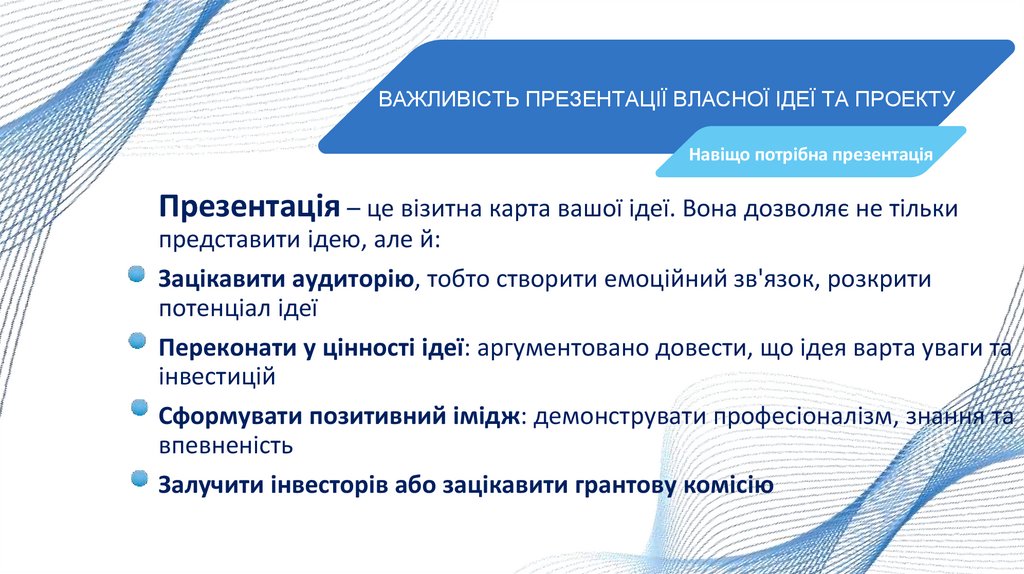 ВАЖЛИВІСТЬ ПРЕЗЕНТАЦІЇ ВЛАСНОЇ ІДЕЇ ТА ПРОЕКТУ

Навіщо потрібна презентація

Презентація – це візитна карта вашої ідеї. Вона дозволяє не тільки представити ідею, але й:

Зацікавити аудиторію, тобто створити емоційний зв'язок, розкрити потенціал ідеї

Переконати у цінності ідеї: аргументовано довести, що ідея варта уваги та інвестицій

Сформувати позитивний імідж: демонструвати професіоналізм, знання та впевненість

Залучити інвесторів або зацікавити грантову комісію